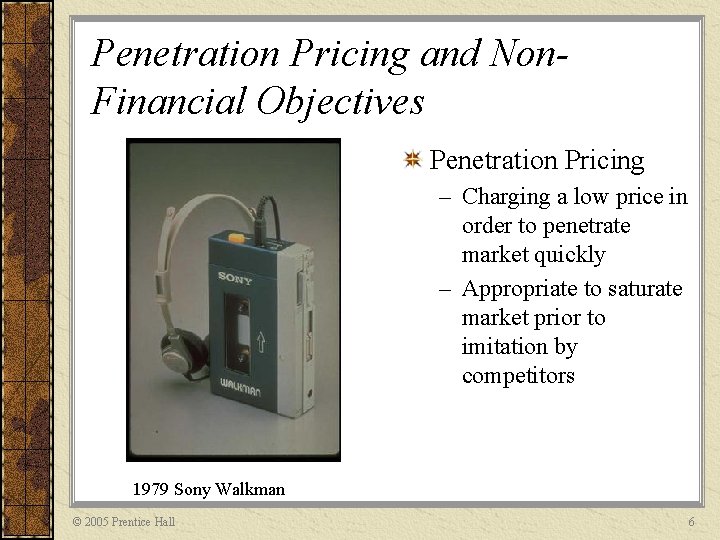 Penetration Pricing and Non-Financial Objectives

SONY

WALKMAN

1979 Sony Walkman

Penetration Pricing
– Charging a low price in order to penetrate market quickly
– Appropriate to saturate market prior to imitation by competitors

© 2005 Prentice Hall

6